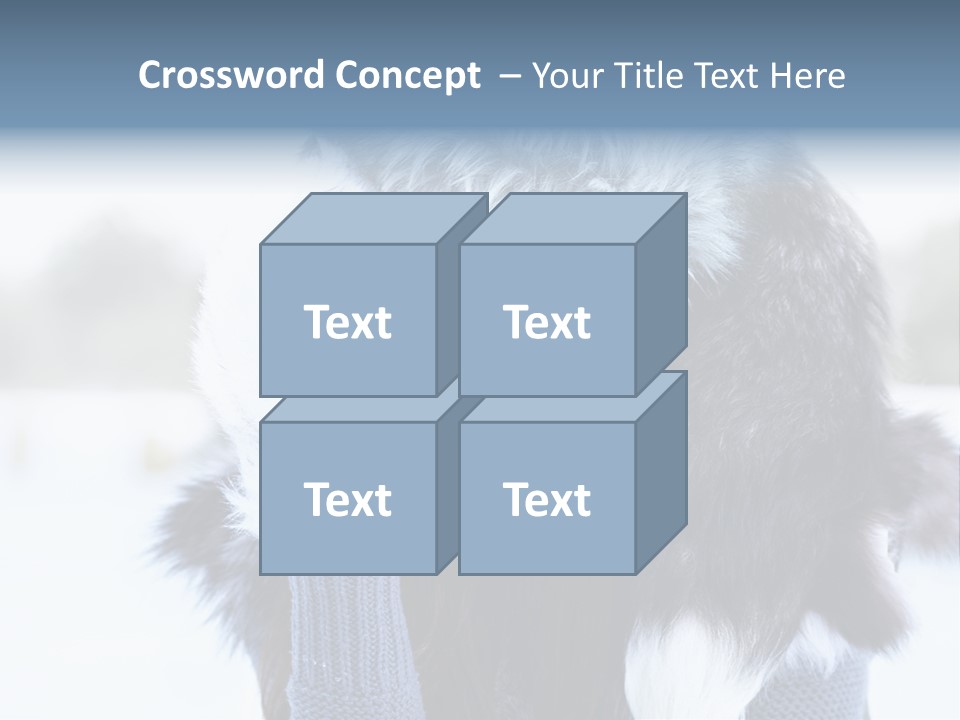 Crossword Concept – Your Title Text Here

Text

Text

Text

Text